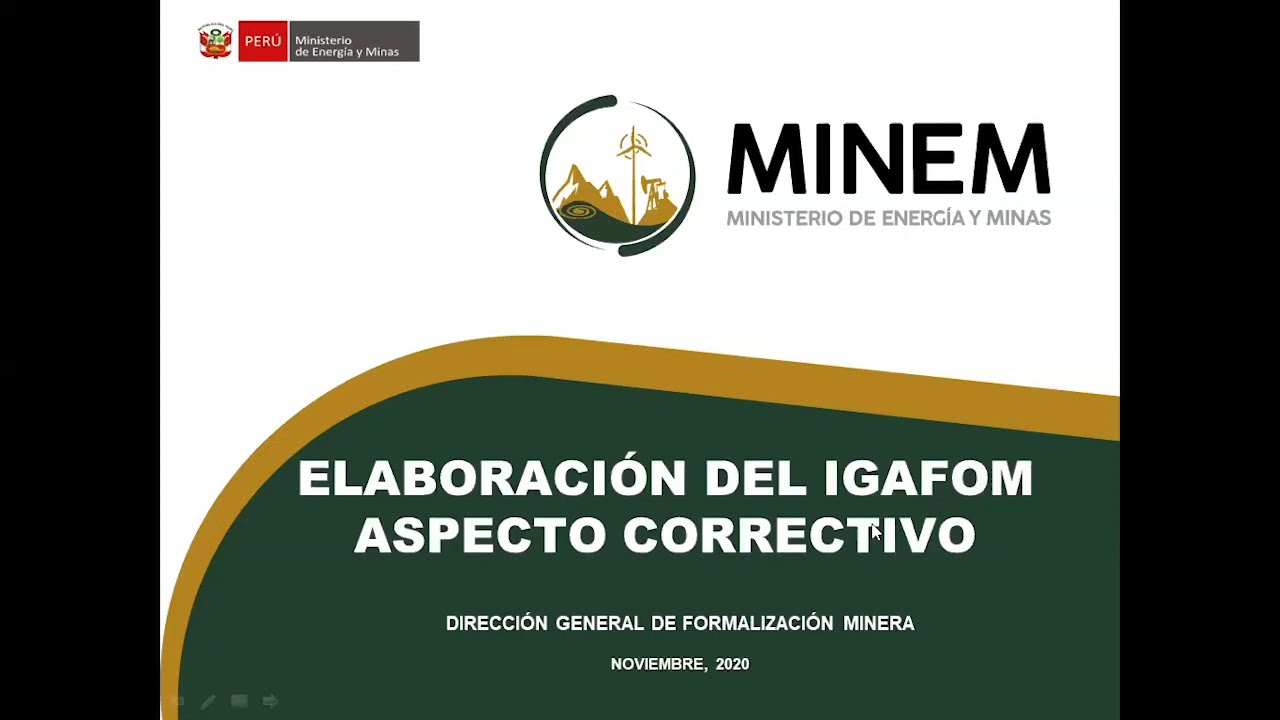 PERÚ Ministerio de Energía y Minas

MINEM
MINISTERIO DE ENERGÍA Y MINAS

ELABORACIÓN DEL IGAFOM
ASPECTO CORRECTIVO

DIRECCIÓN GENERAL DE FORMALIZACIÓN MINERA

NOVIEMBRE, 2020